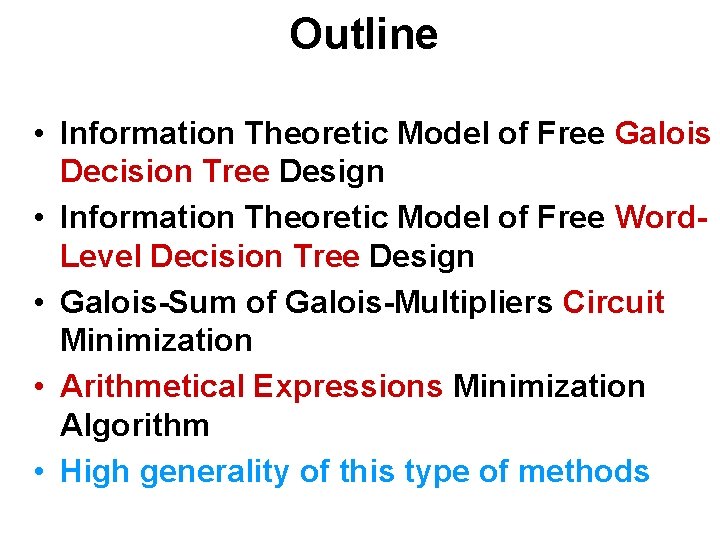 Outline

• Information Theoretic Model of Free Galois Decision Tree Design
• Information Theoretic Model of Free Word-Level Decision Tree Design
• Galois-Sum of Galois-Multipliers Circuit Minimization
• Arithmetical Expressions Minimization Algorithm
• High generality of this type of methods